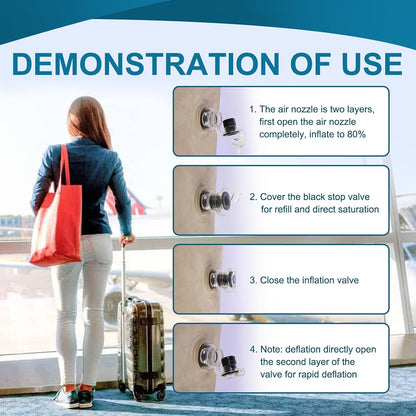 DEMONSTRATION OF USE

1. The air nozzle is two layers, first open the air nozzle completely, inflate to 80%

2. Cover the black stop valve for refill and direct saturation

3. Close the inflation valve

4. Note: deflation directly open the second layer of the valve for rapid deflation